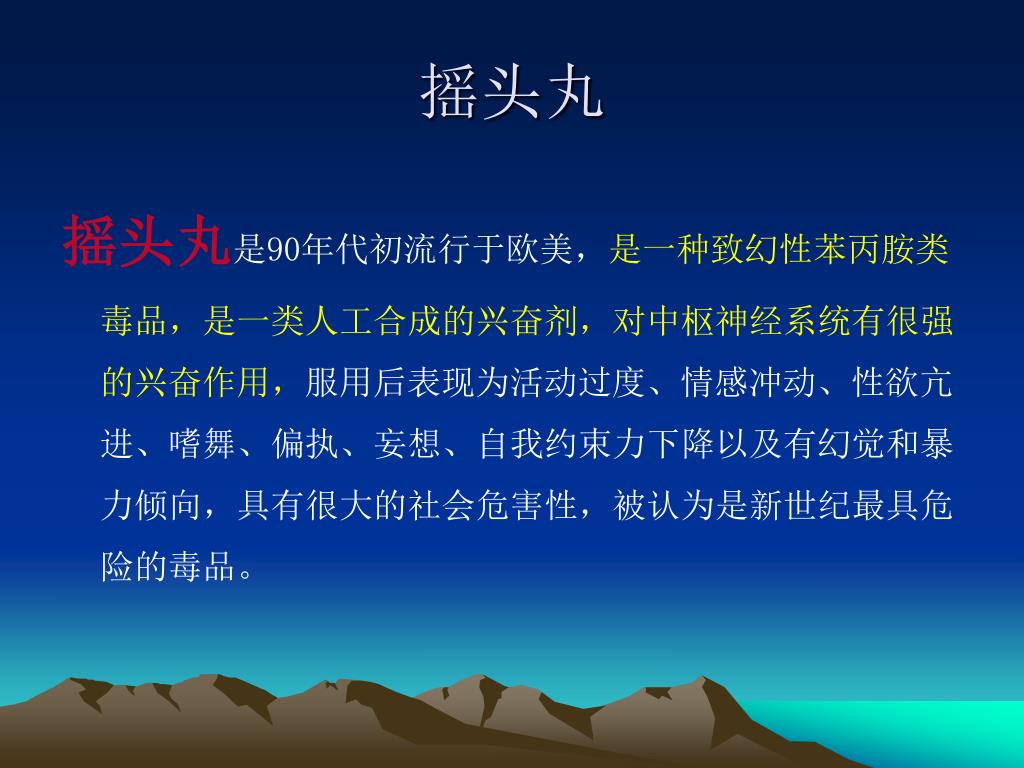 摇头丸

摇头丸是90年代初流行于欧美，是一种致幻性苯丙胺类毒品，是一类人工合成的兴奋剂，对中枢神经系统有很强的兴奋作用，服用后表现为活动过度、情感冲动、性欲亢进、嗜舞、偏执、妄想、自我约束力下降以及有幻觉和暴力倾向，具有很大的社会危害性，被认为是新世纪最具危险的毒品。